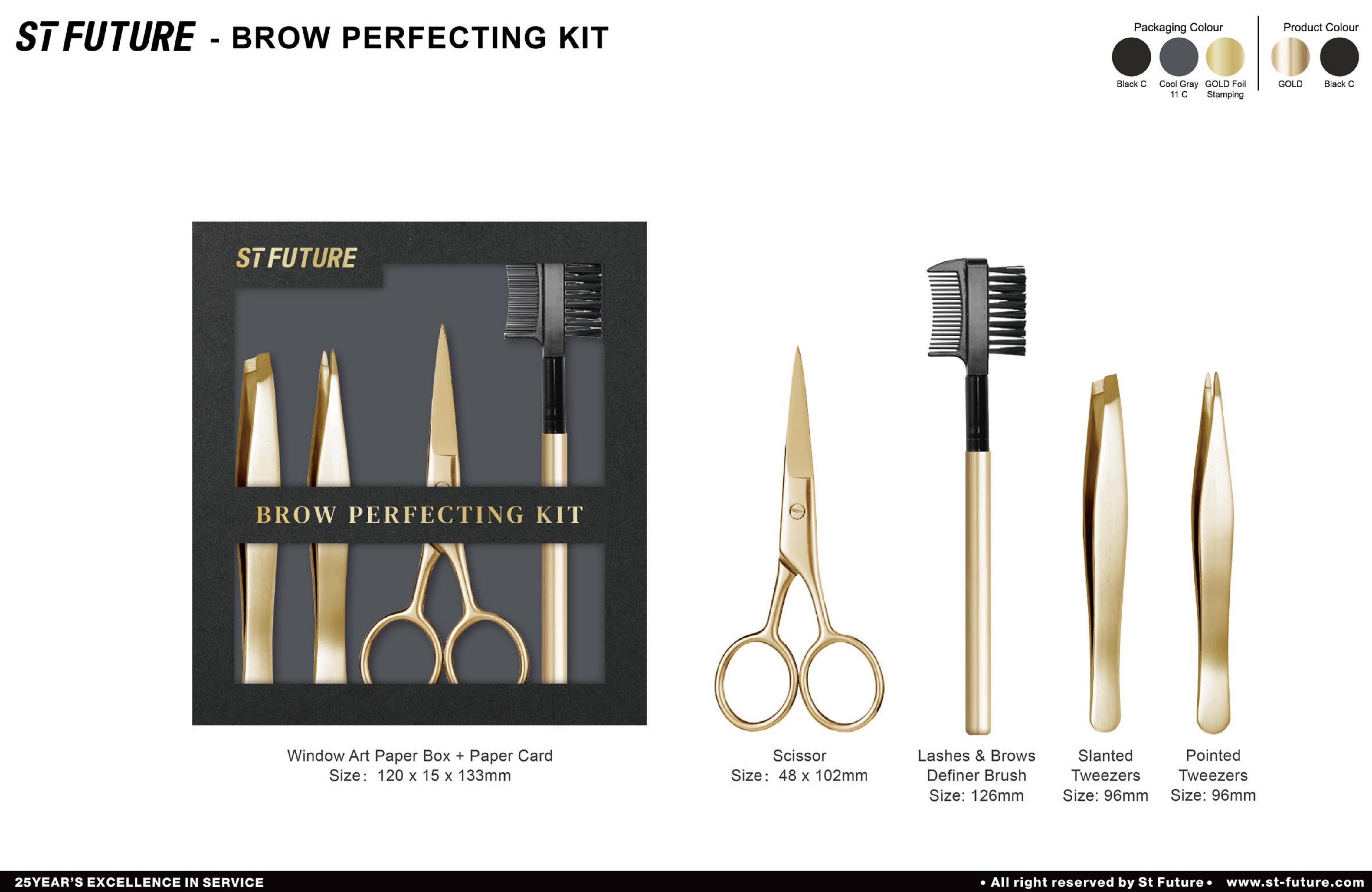 ST FUTURE - BROW PERFECTING KIT

Packaging Colour

Black C

Cool Gray 11 C

GOLD Foil Stamping

Product Colour

GOLD

Black C

ST FUTURE

BROW PERFECTING KIT

Window Art Paper Box + Paper Card
Size: 120 x 15 x 133mm

Scissor
Size: 48 x 102mm

Lashes & Brows Definer Brush
Size: 126mm

Slanted Tweezers
Size: 96mm

Pointed Tweezers
Size: 96mm

25YEAR'S EXCELLENCE IN SERVICE

• All right reserved by St Future • www.st-future.com